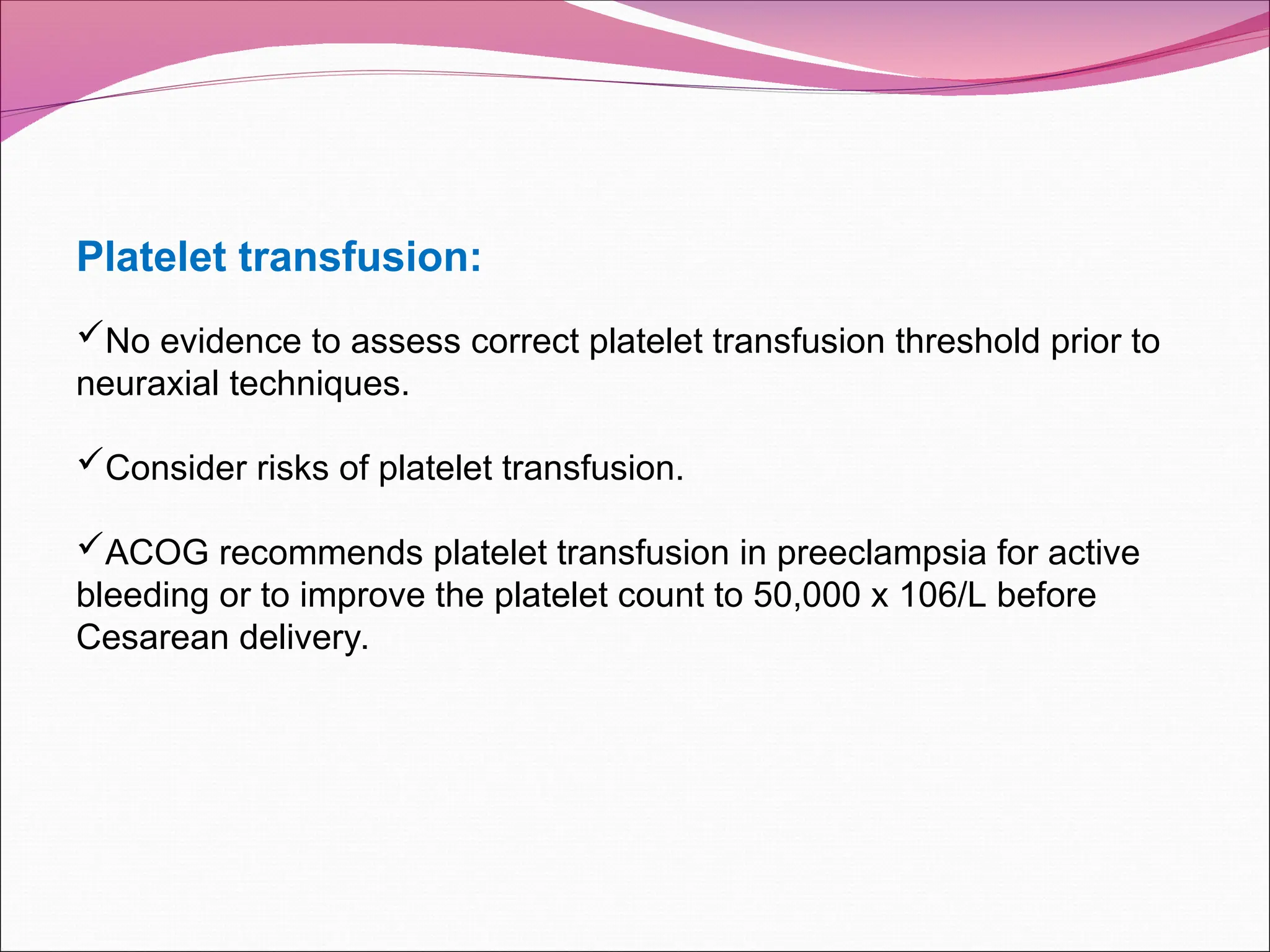 Platelet transfusion:

✓No evidence to assess correct platelet transfusion threshold prior to neuraxial techniques.

✓Consider risks of platelet transfusion.

✓ACOG recommends platelet transfusion in preeclampsia for active bleeding or to improve the platelet count to 50,000 x 106/L before Cesarean delivery.